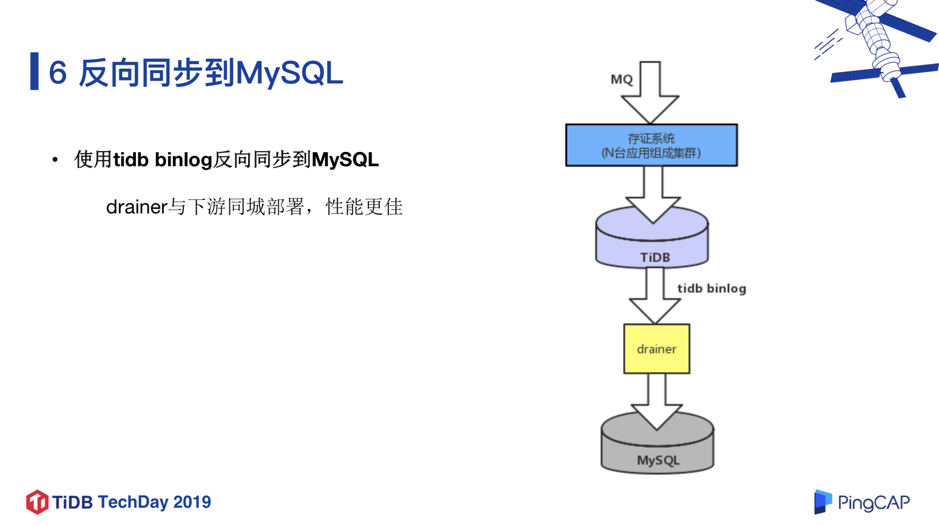 6 反向同步到MySQL

• 使用tidb binlog反向同步到MySQL

drainer与下游同城部署，性能更佳

MQ

存证系统
(N台应用组成集群)

TiDB

tidb binlog

drainer

MySQL

TiDB TechDay 2019

PingCAP